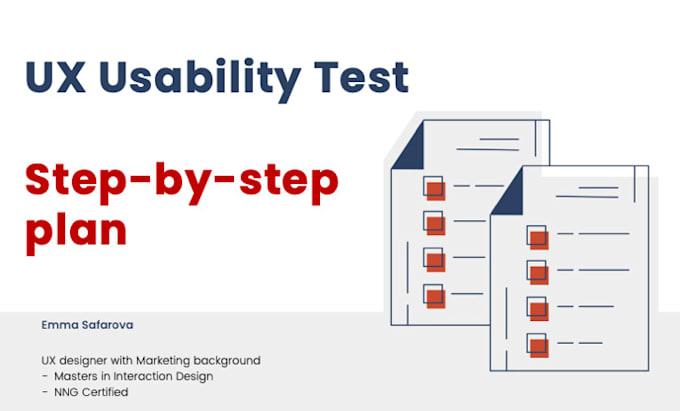 UX Usability Test

Step-by-step plan

Emma Safarova

UX designer with Marketing background
- Masters in Interaction Design
- NNG Certified